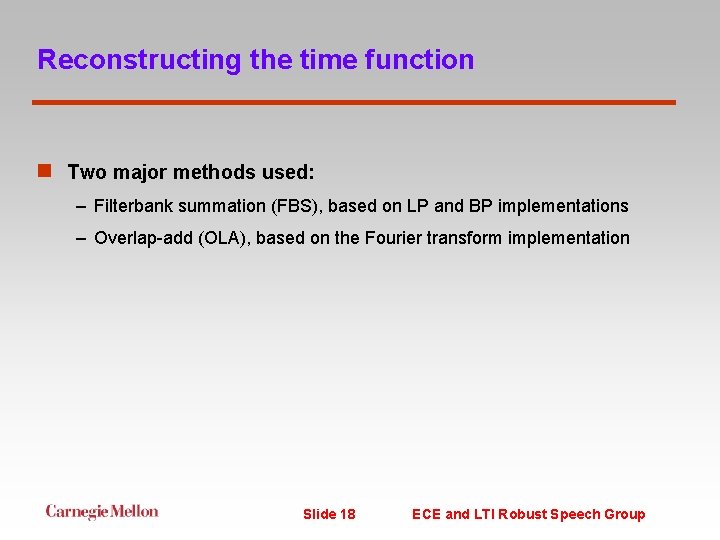 Reconstructing the time function

Two major methods used:

– Filterbank summation (FBS), based on LP and BP implementations

– Overlap-add (OLA), based on the Fourier transform implementation

Carnegie Mellon

Slide 18

ECE and LTI Robust Speech Group